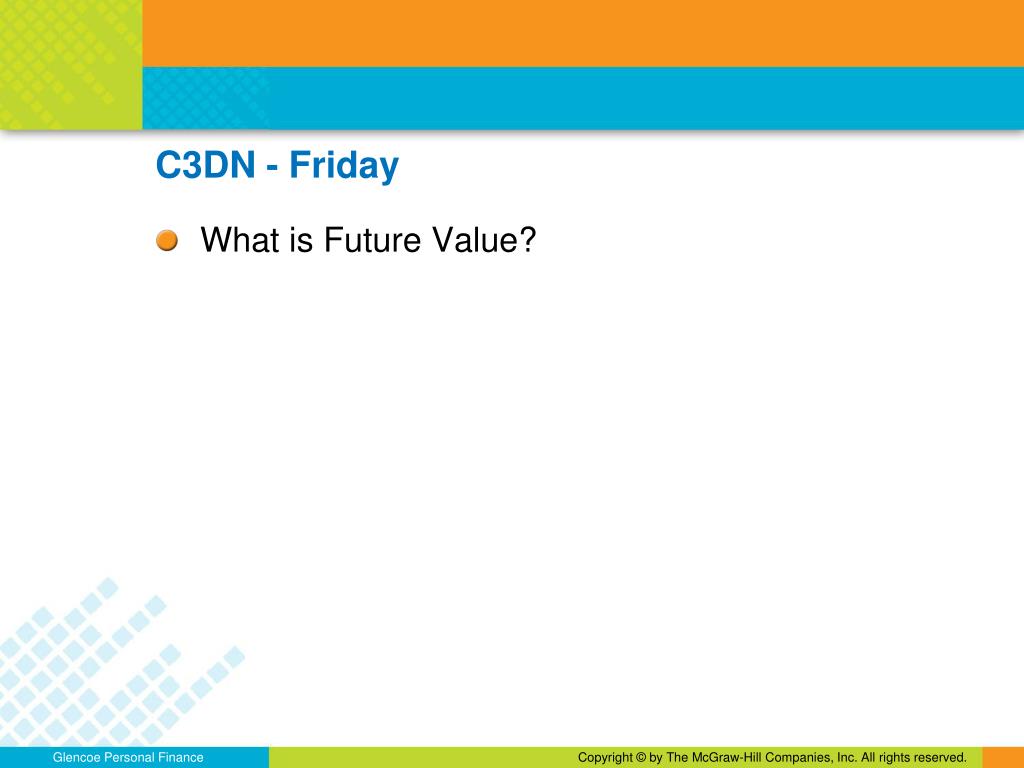 C3DN - Friday

What is Future Value?

Glencoe Personal Finance

Copyright © by The McGraw-Hill Companies, Inc. All rights reserved.